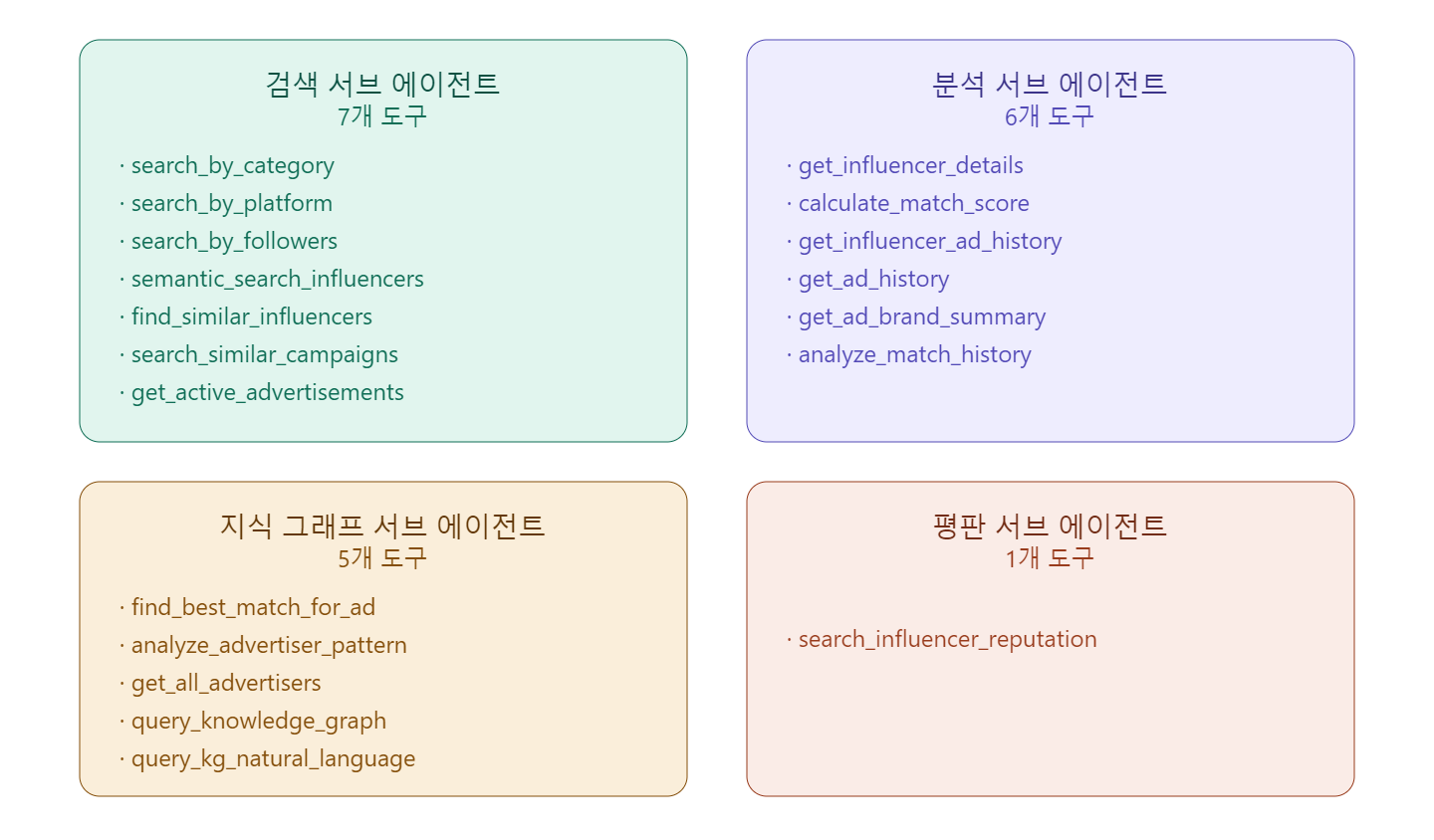 검색 서브 에이전트
7개 도구

· search_by_category
· search_by_platform
· search_by_followers
· semantic_search_influencers
· find_similar_influencers
· search_similar_campaigns
· get_active_advertisements

분석 서브 에이전트
6개 도구

· get_influencer_details
· calculate_match_score
· get_influencer_ad_history
· get_ad_history
· get_ad_brand_summary
· analyze_match_history

지식 그래프 서브 에이전트
5개 도구

· find_best_match_for_ad
· analyze_advertiser_pattern
· get_all_advertisers
· query_knowledge_graph
· query_kg_natural_language

평판 서브 에이전트
1개 도구

· search_influencer_reputation